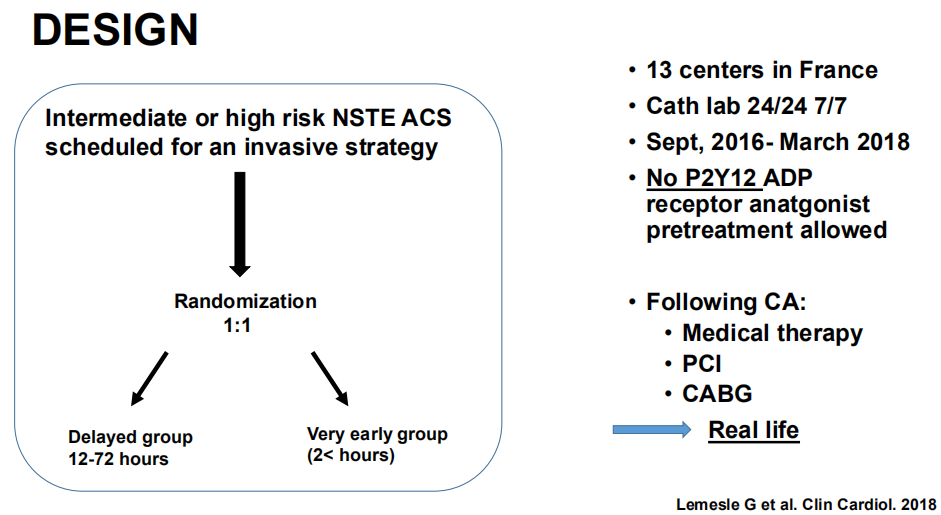 DESIGN

Intermediate or high risk NSTE ACS scheduled for an invasive strategy

Randomization
1:1

Delayed group
12-72 hours

Very early group
(2< hours)

• 13 centers in France
• Cath lab 24/24 7/7
• Sept, 2016- March 2018
• No P2Y12 ADP receptor anatgonist pretreatment allowed

• Following CA:
  • Medical therapy
  • PCI
  • CABG

Real life

Lemesle G et al. Clin Cardiol. 2018